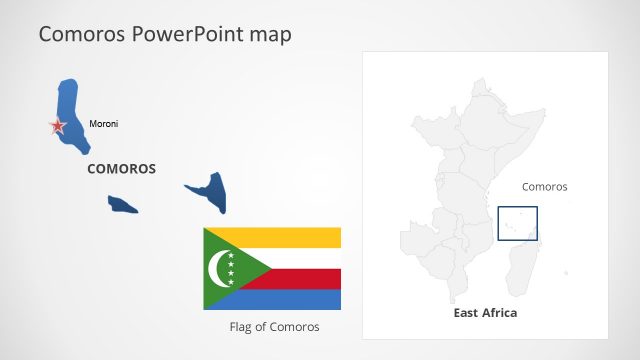 Comoros PowerPoint map

Moroni

COMOROS

Flag of Comoros

Comoros

East Africa